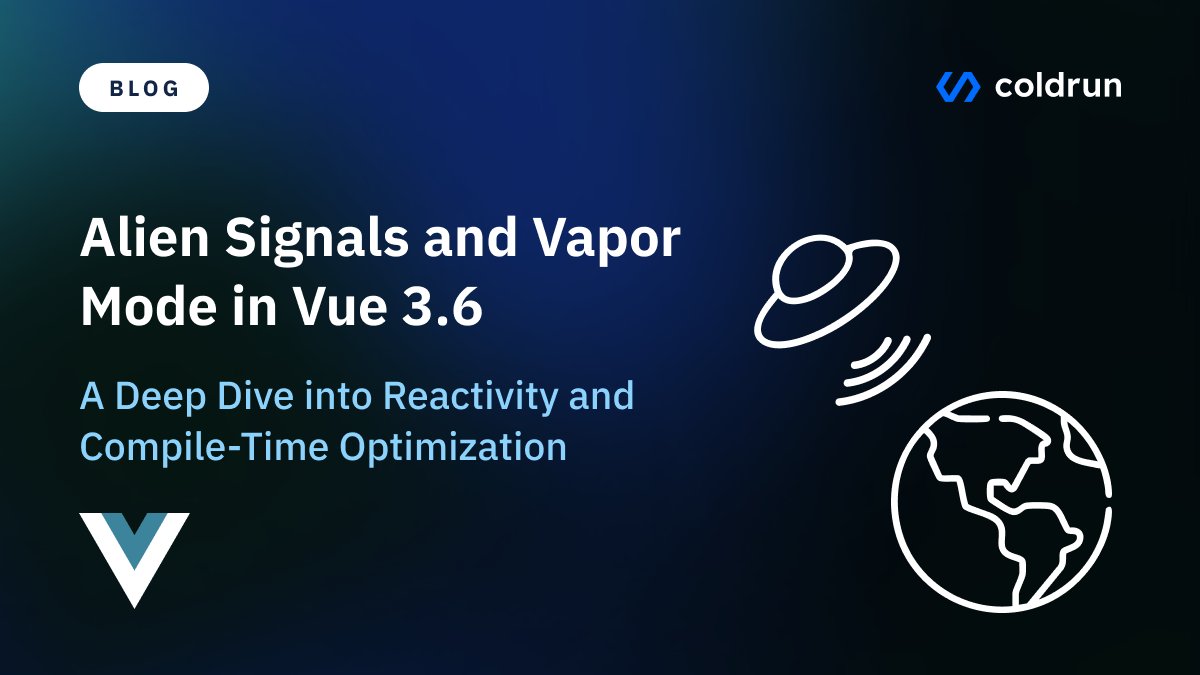 BLOG

coldrun

Alien Signals and Vapor Mode in Vue 3.6

A Deep Dive into Reactivity and Compile-Time Optimization